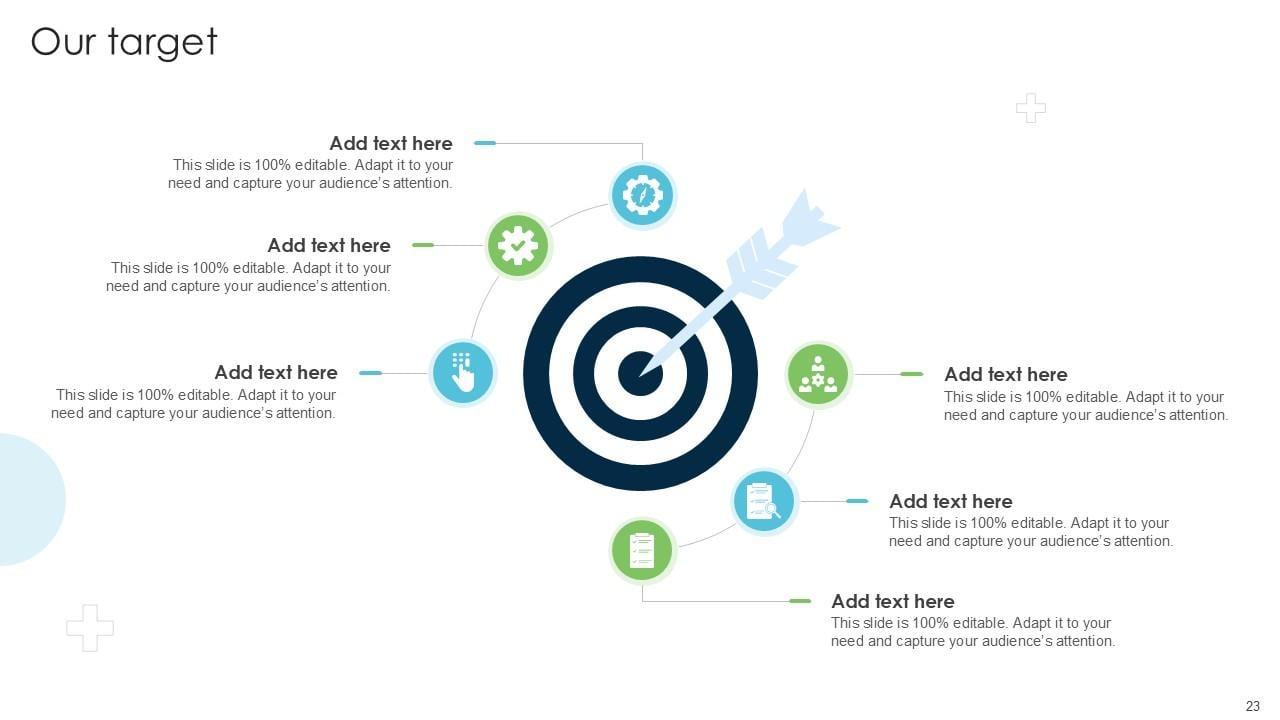 Our target

Add text here
This slide is 100% editable. Adapt it to your need and capture your audience's attention.

Add text here
This slide is 100% editable. Adapt it to your need and capture your audience's attention.

Add text here
This slide is 100% editable. Adapt it to your need and capture your audience's attention.

Add text here
This slide is 100% editable. Adapt it to your need and capture your audience's attention.

Add text here
This slide is 100% editable. Adapt it to your need and capture your audience's attention.

Add text here
This slide is 100% editable. Adapt it to your need and capture your audience's attention.

23